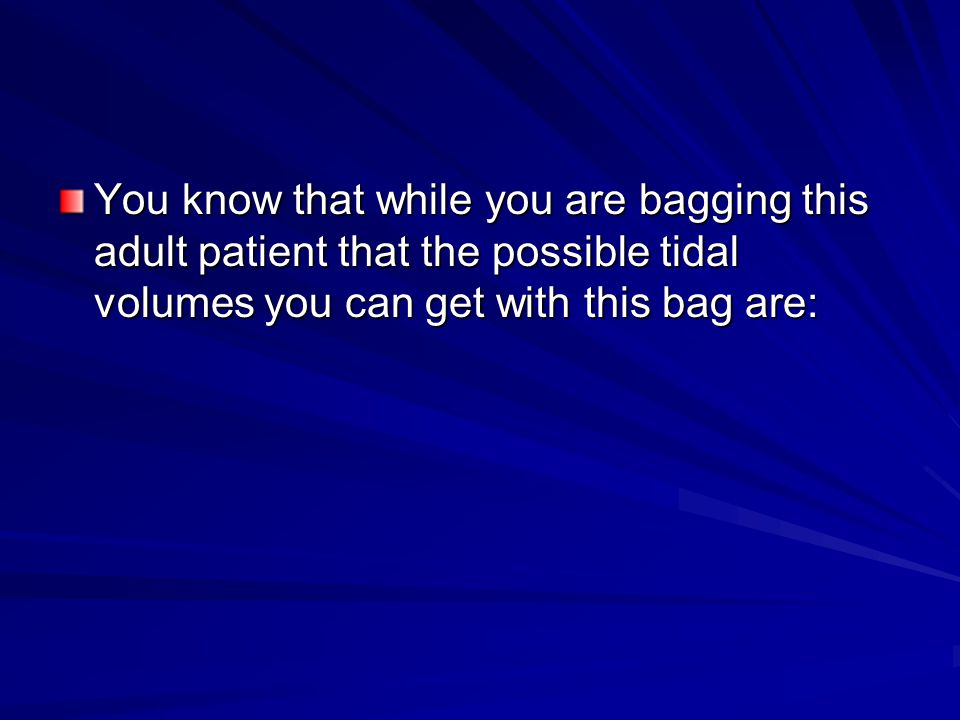 You know that while you are bagging this adult patient that the possible tidal volumes you can get with this bag are: